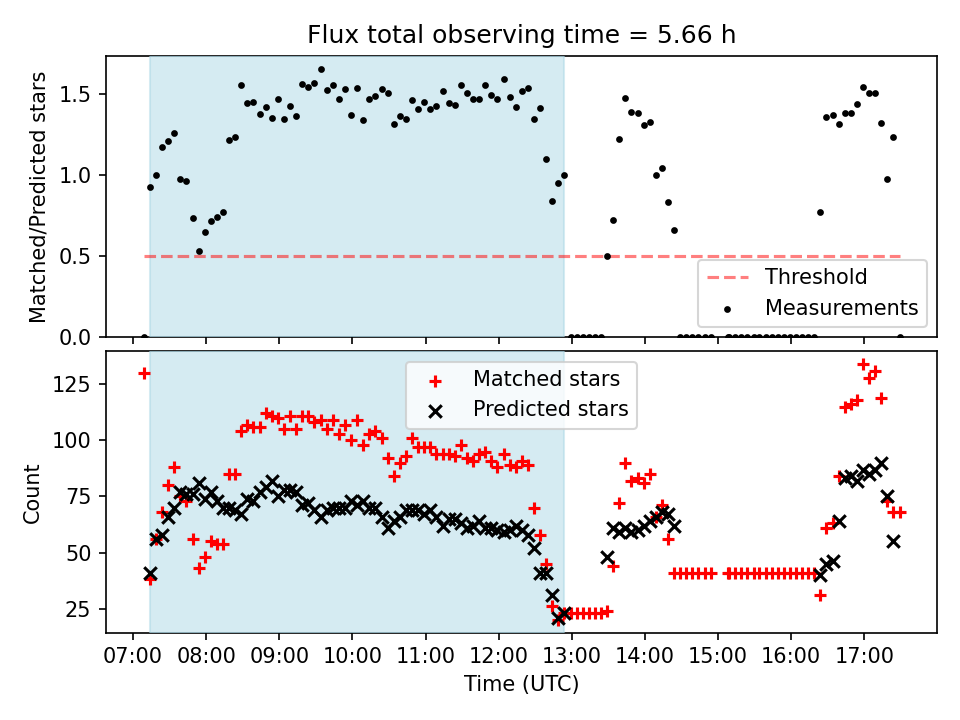 Flux total observing time = 5.66 h

Matched/Predicted stars

1.5
1.0
0.5
0.0

Threshold
Measurements

Count

125
100
75
50
25

Matched stars
Predicted stars

07:00 08:00 09:00 10:00 11:00 12:00 13:00 14:00 15:00 16:00 17:00

Time (UTC)